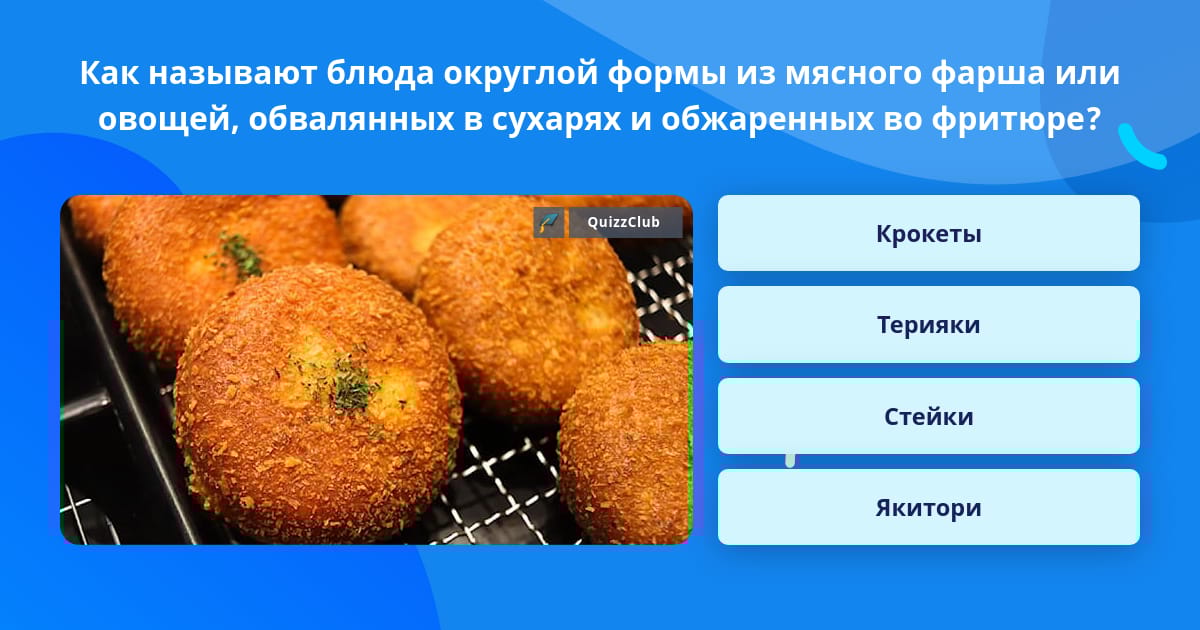 Как называют блюда округлой формы из мясного фарша или овощей, обвалянных в сухарях и обжаренных во фритюре?

QuizzClub

Крокеты

Терияки

Стейки

Якитори